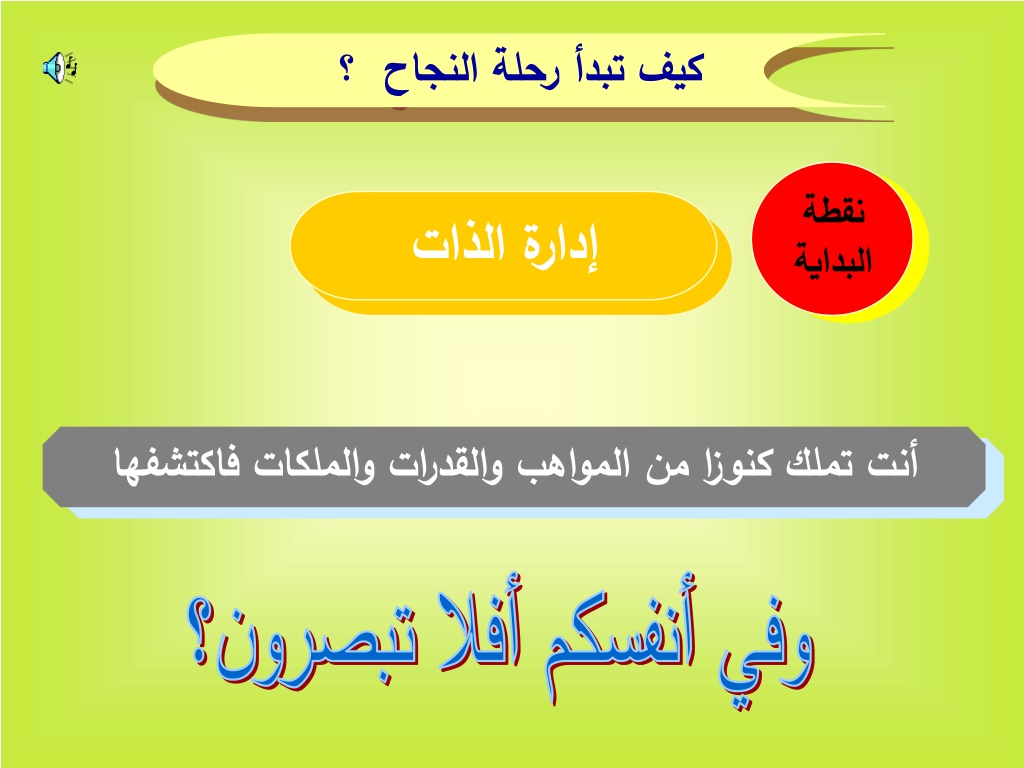 كيف تبدأ رحلة النجاح ؟

نقطة البداية

إدارة الذات

أنت تملك كنوزا من المواهب والقدرات والملكات فاكتشفها

وفي أنفسكم أفلا تبصرون؟